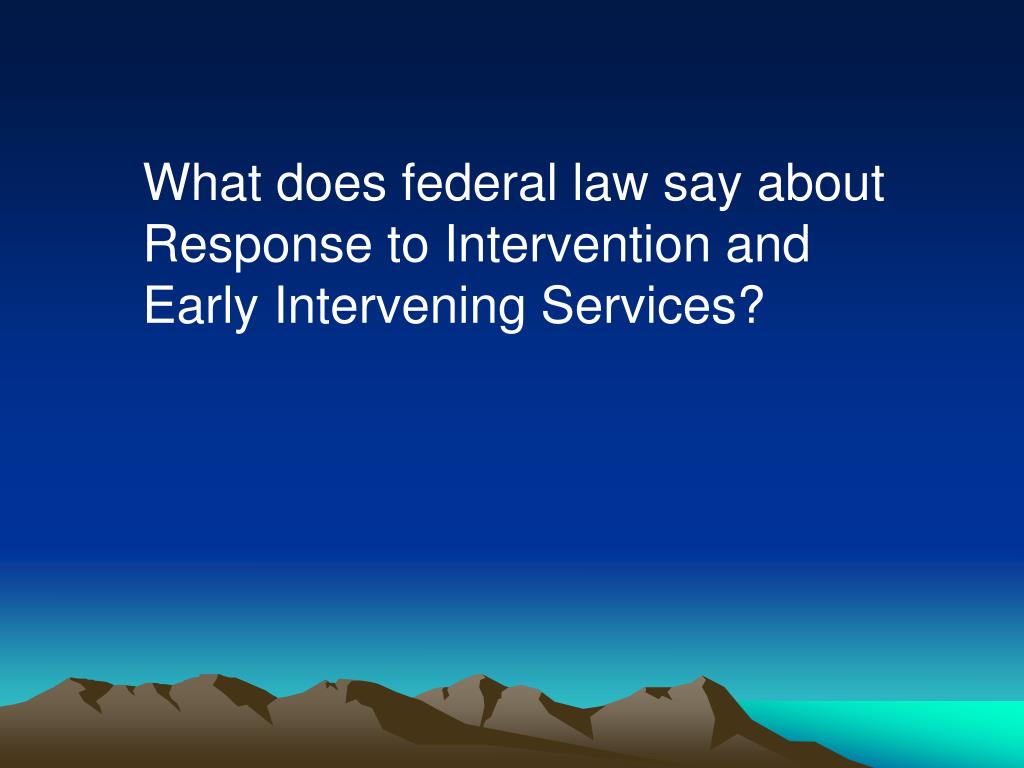 What does federal law say about Response to Intervention and Early Intervening Services?